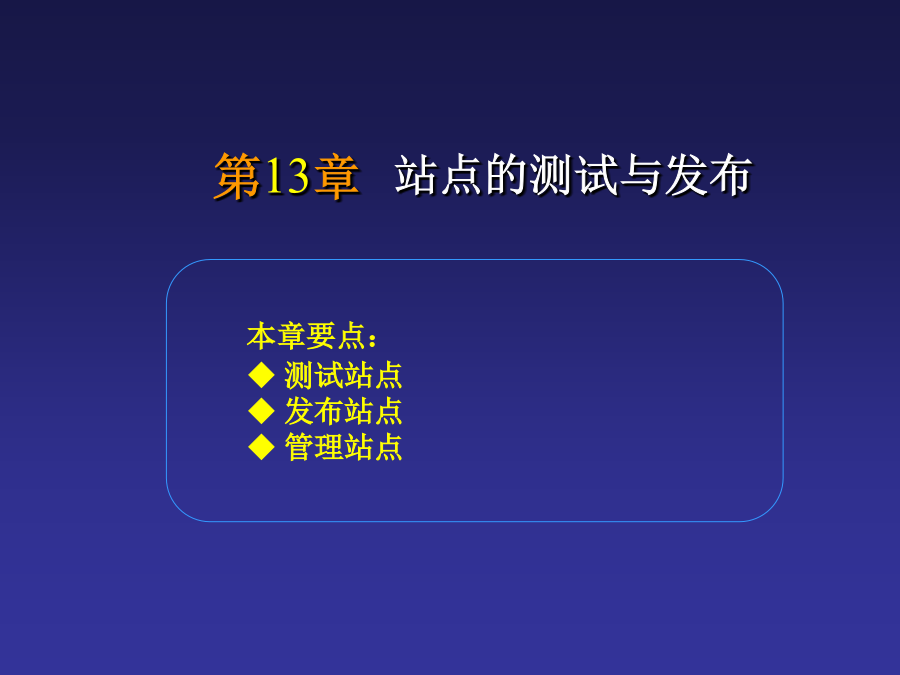 第13章 站点的测试与发布

本章要点：
◆ 测试站点
◆ 发布站点
◆ 管理站点